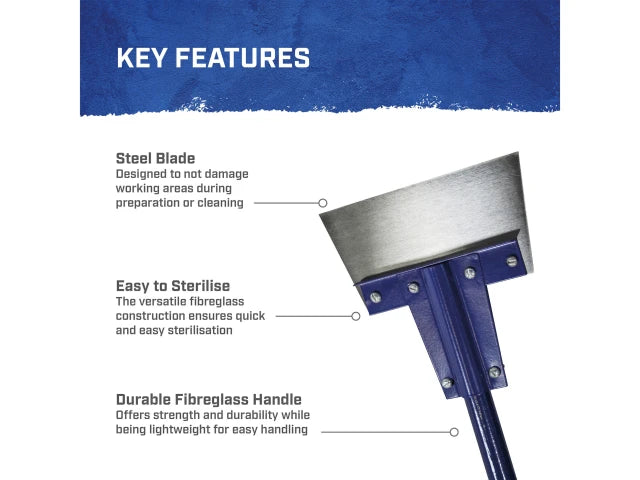 KEY FEATURES

Steel Blade
Designed to not damage working areas during preparation or cleaning

Easy to Sterilise
The versatile fibreglass construction ensures quick and easy sterilisation

Durable Fibreglass Handle
Offers strength and durability while being lightweight for easy handling